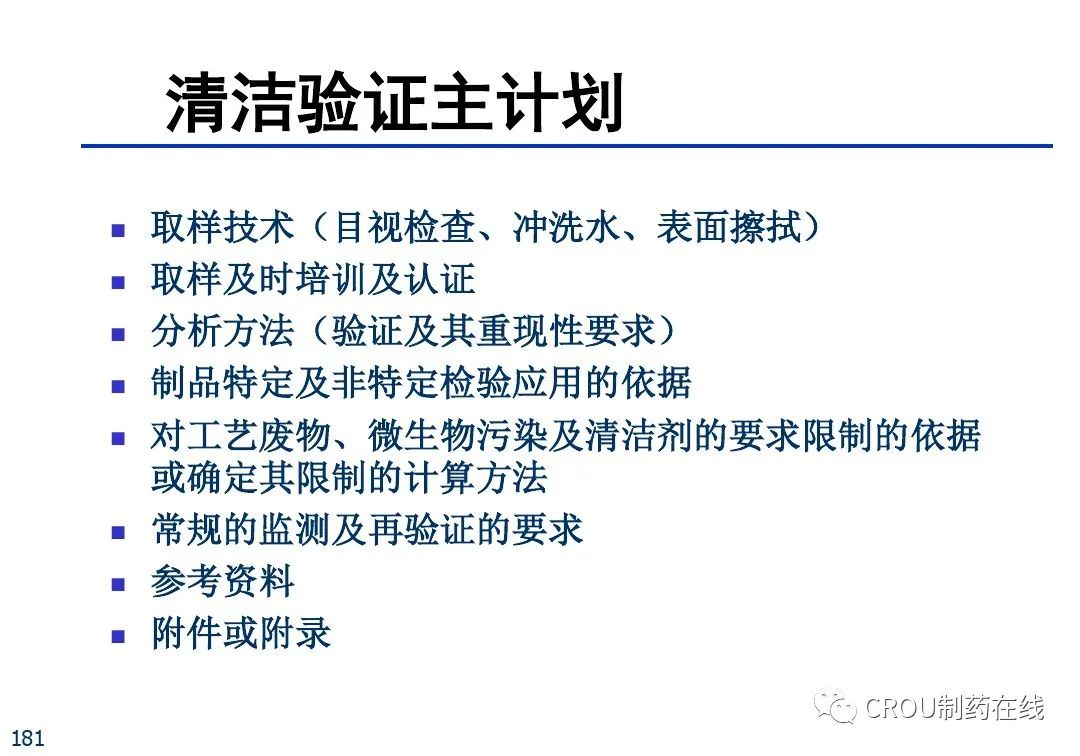 清洁验证主计划

- 取样技术（目视检查、冲洗水、表面擦拭）
- 取样及时培训及认证
- 分析方法（验证及其重现性要求）
- 制品特定及非特定检验应用的依据
- 对工艺废物、微生物污染及清洁剂的要求限制的依据或确定其限制的计算方法
- 常规的监测及再验证的要求
- 参考资料
- 附件或附录

CROU制药在线

181